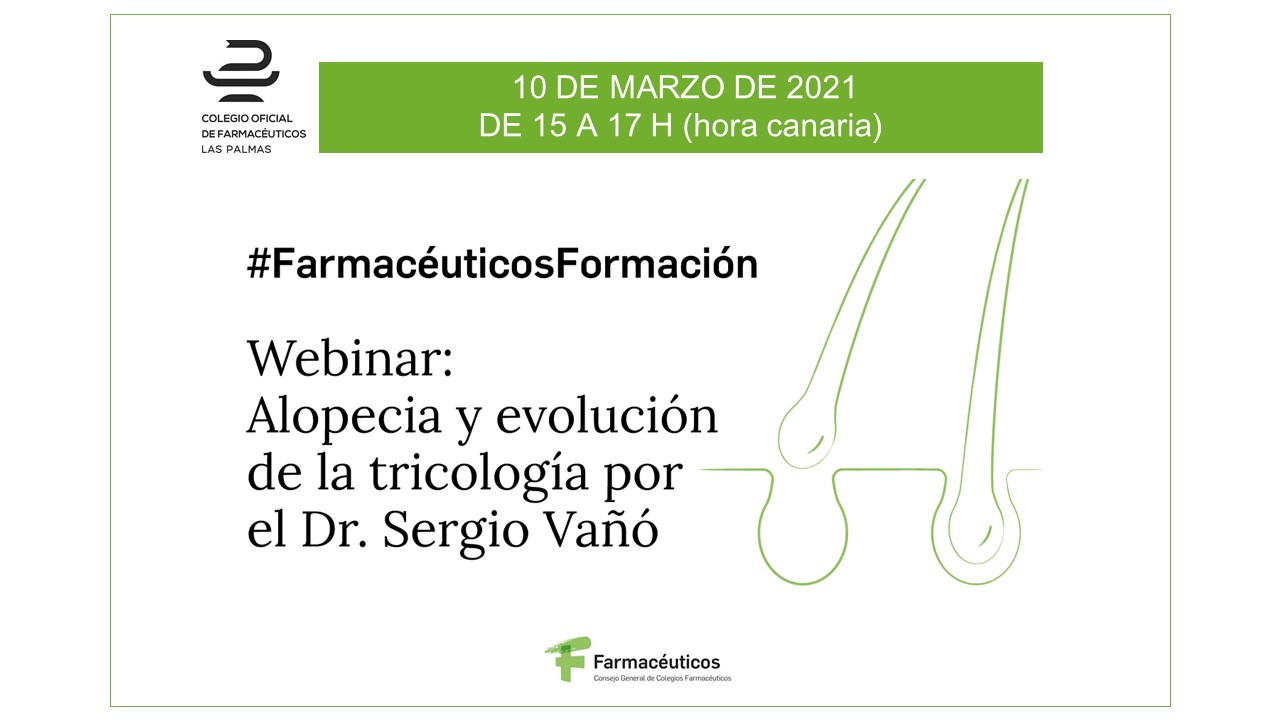 COLEGIO OFICIAL
DE FARMACÉUTICOS
LAS PALMAS

10 DE MARZO DE 2021
DE 15 A 17 H (hora canaria)

#FarmacéuticosFormación

Webinar:
Alopecia y evolución de la tricología por el Dr. Sergio Vañó

Farmacéuticos
Consejo General de Colegios Farmacéuticos